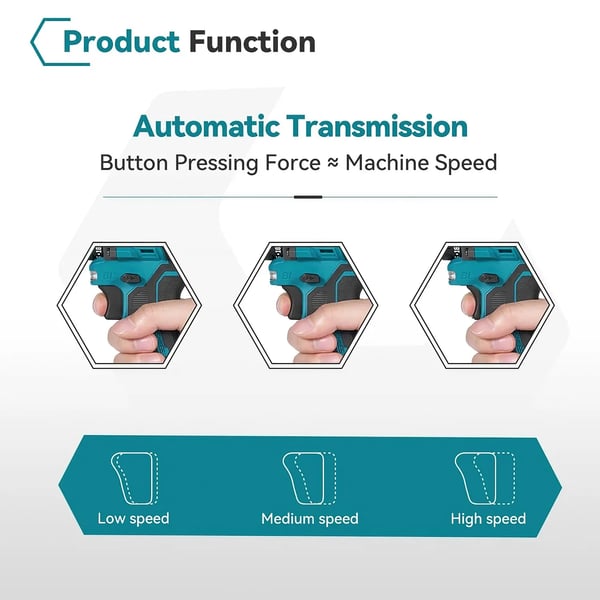 Product Function

Automatic Transmission

Button Pressing Force ≈ Machine Speed

Low speed

Medium speed

High speed